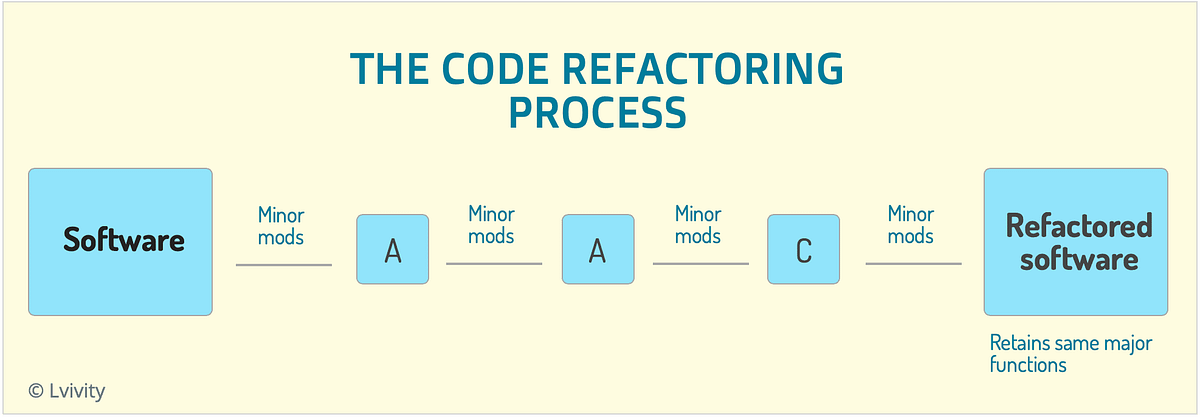 THE CODE REFACTORING PROCESS

Software

Minor mods

A

Minor mods

A

Minor mods

C

Minor mods

Refactored software

Retains same major functions

© Lvivity